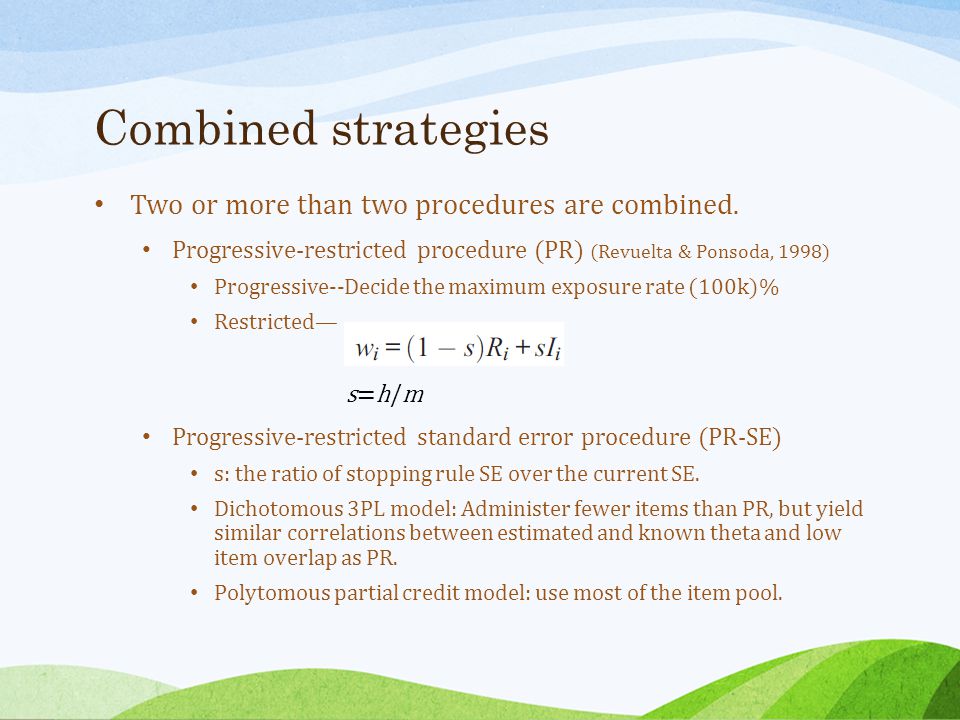 Combined strategies

• Two or more than two procedures are combined.

• Progressive-restricted procedure (PR) (Revuelta & Ponsoda, 1998)

• Progressive--Decide the maximum exposure rate (100k)%

• Restricted— $w_i = (1 - s)R_i + sI_i$

$s = h/m$

• Progressive-restricted standard error procedure (PR-SE)

• s: the ratio of stopping rule SE over the current SE.

• Dichotomous 3PL model: Administer fewer items than PR, but yield similar correlations between estimated and known theta and low item overlap as PR.

• Polytomous partial credit model: use most of the item pool.